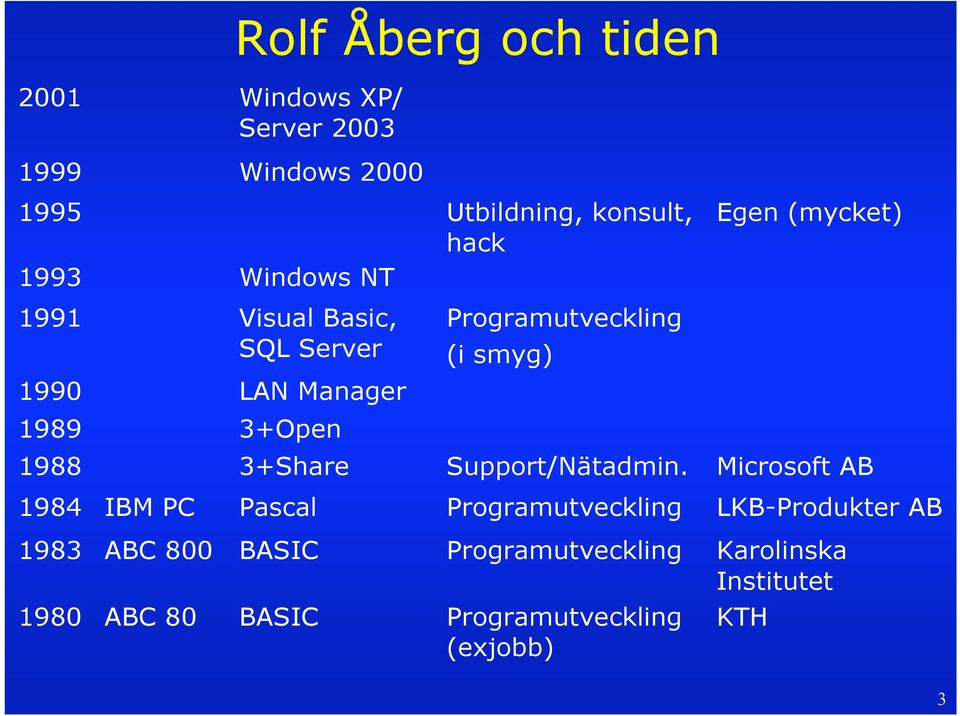 Rolf Åberg och tiden

| | | | | |
|---|---|---|---|---|
| 2001 | | Windows XP/ Server 2003 | | |
| 1999 | | Windows 2000 | | |
| 1995 | | | Utbildning, konsult, hack | Egen (mycket) |
| 1993 | | Windows NT | | |
| 1991 | | Visual Basic, SQL Server | Programutveckling (i smyg) | |
| 1990 | | LAN Manager | | |
| 1989 | | 3+Open | | |
| 1988 | | 3+Share | Support/Nätadmin. | Microsoft AB |
| 1984 | IBM PC | Pascal | Programutveckling | LKB-Produkter AB |
| 1983 | ABC 800 | BASIC | Programutveckling | Karolinska Institutet |
| 1980 | ABC 80 | BASIC | Programutveckling (exjobb) | KTH |

3